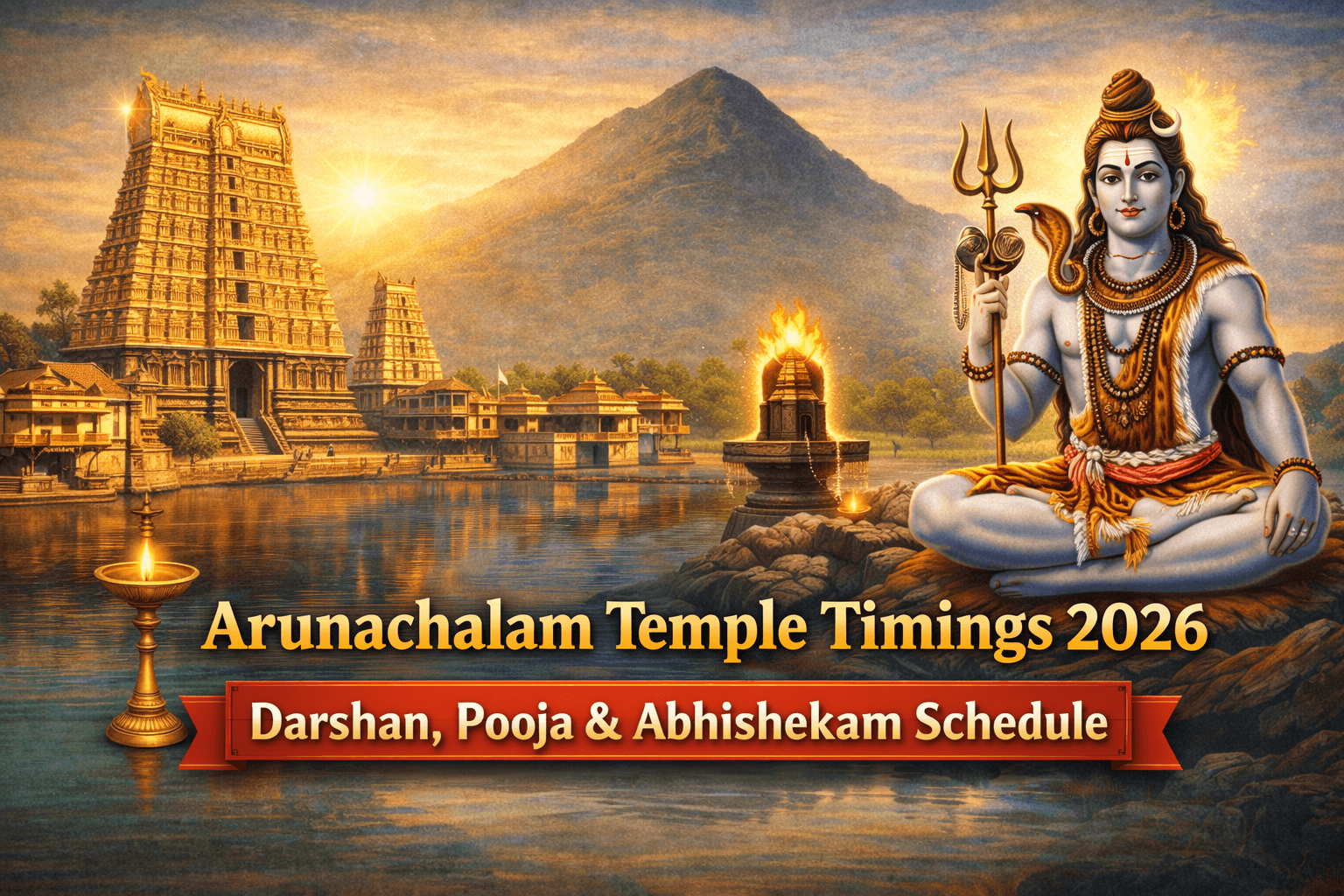 Arunachalam Temple Timings 2026

Darshan, Pooja & Abhishekam Schedule